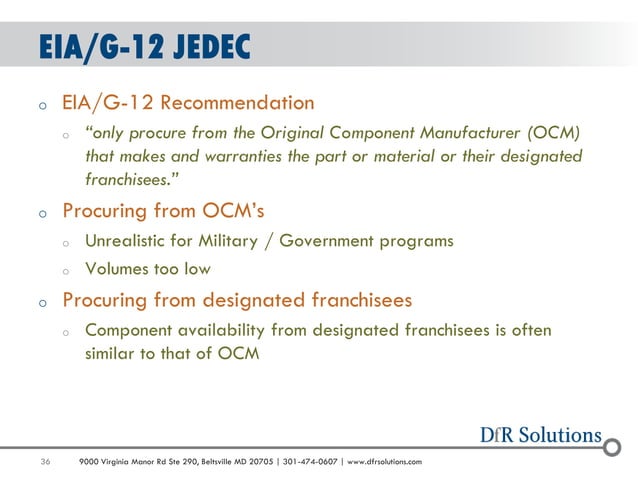 EIA/G-12 JEDEC

o EIA/G-12 Recommendation

o "only procure from the Original Component Manufacturer (OCM) that makes and warranties the part or material or their designated franchisees."

o Procuring from OCM's

o Unrealistic for Military / Government programs

o Volumes too low

o Procuring from designated franchisees

o Component availability from designated franchisees is often similar to that of OCM

DfR Solutions

36 9000 Virginia Manor Rd Ste 290, Beltsville MD 20705 | 301-474-0607 | www.dfrsolutions.com